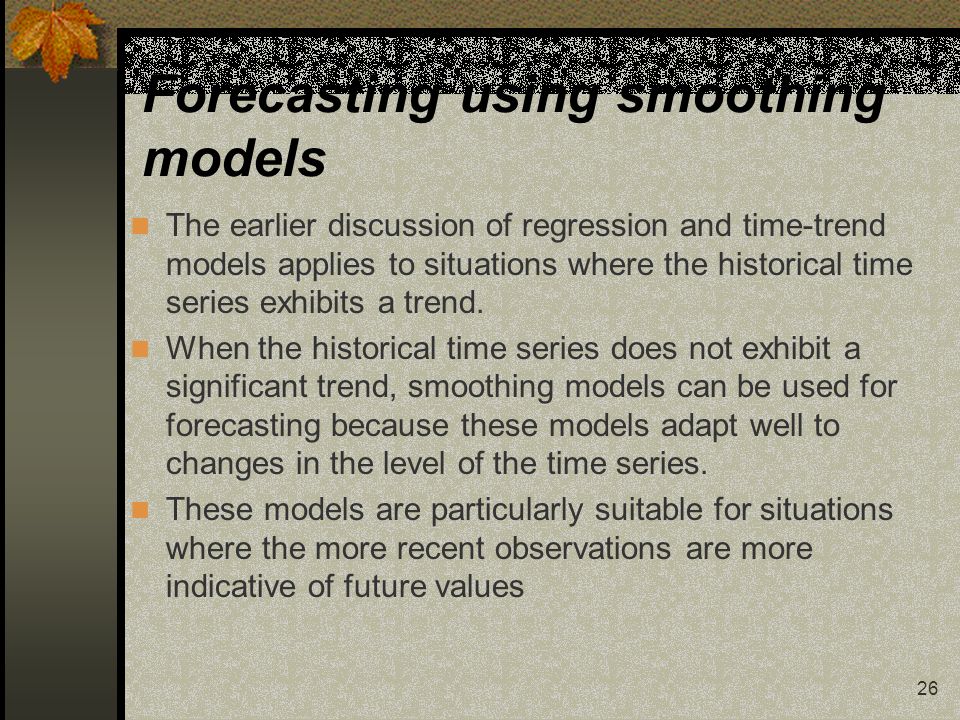 Forecasting using smoothing models

The earlier discussion of regression and time-trend models applies to situations where the historical time series exhibits a trend.

When the historical time series does not exhibit a significant trend, smoothing models can be used for forecasting because these models adapt well to changes in the level of the time series.

These models are particularly suitable for situations where the more recent observations are more indicative of future values

26